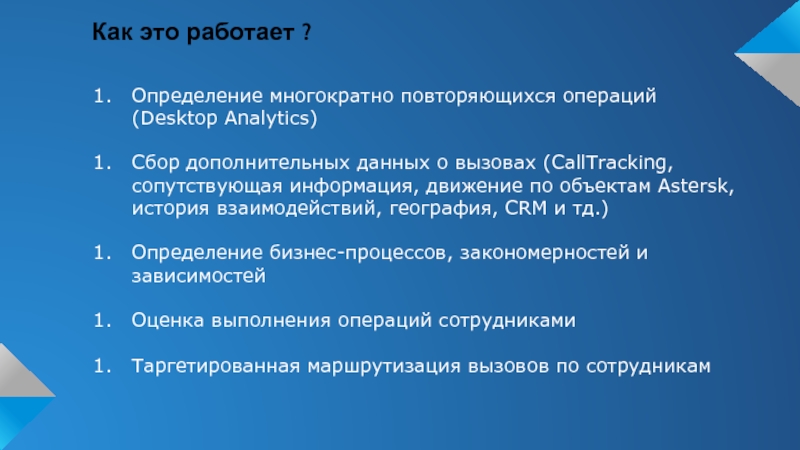 Как это работает ?

1. Определение многократно повторяющихся операций (Desktop Analytics)

1. Сбор дополнительных данных о вызовах (CallTracking, сопутствующая информация, движение по объектам Astersk, история взаимодействий, география, CRM и тд.)

1. Определение бизнес-процессов, закономерностей и зависимостей

1. Оценка выполнения операций сотрудниками

1. Таргетированная маршрутизация вызовов по сотрудникам